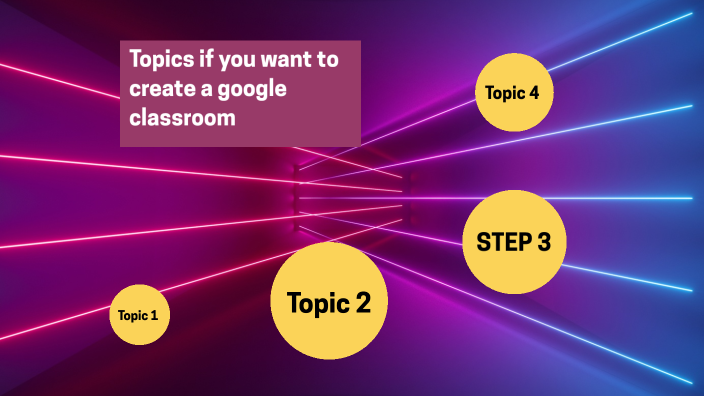 Topics if you want to create a google classroom

Topic 4

STEP 3

Topic 2

Topic 1